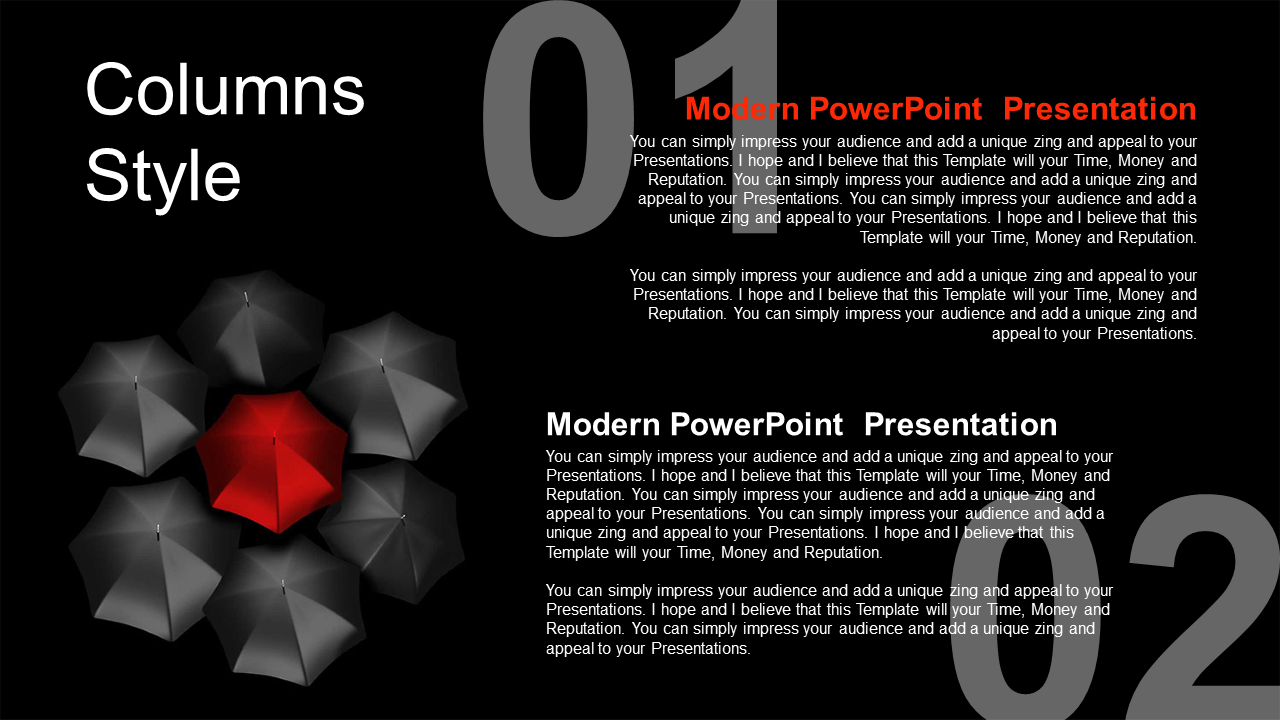 Columns Style

01

Modern PowerPoint  Presentation

You can simply impress your audience and add a unique zing and appeal to your Presentations. I hope and I believe that this Template will your Time, Money and Reputation. You can simply impress your audience and add a unique zing and appeal to your Presentations. You can simply impress your audience and add a unique zing and appeal to your Presentations. I hope and I believe that this Template will your Time, Money and Reputation.

You can simply impress your audience and add a unique zing and appeal to your Presentations. I hope and I believe that this Template will your Time, Money and Reputation. You can simply impress your audience and add a unique zing and appeal to your Presentations.

Modern PowerPoint  Presentation

You can simply impress your audience and add a unique zing and appeal to your Presentations. I hope and I believe that this Template will your Time, Money and Reputation. You can simply impress your audience and add a unique zing and appeal to your Presentations. You can simply impress your audience and add a unique zing and appeal to your Presentations. I hope and I believe that this Template will your Time, Money and Reputation.

You can simply impress your audience and add a unique zing and appeal to your Presentations. I hope and I believe that this Template will your Time, Money and Reputation. You can simply impress your audience and add a unique zing and appeal to your Presentations.

02